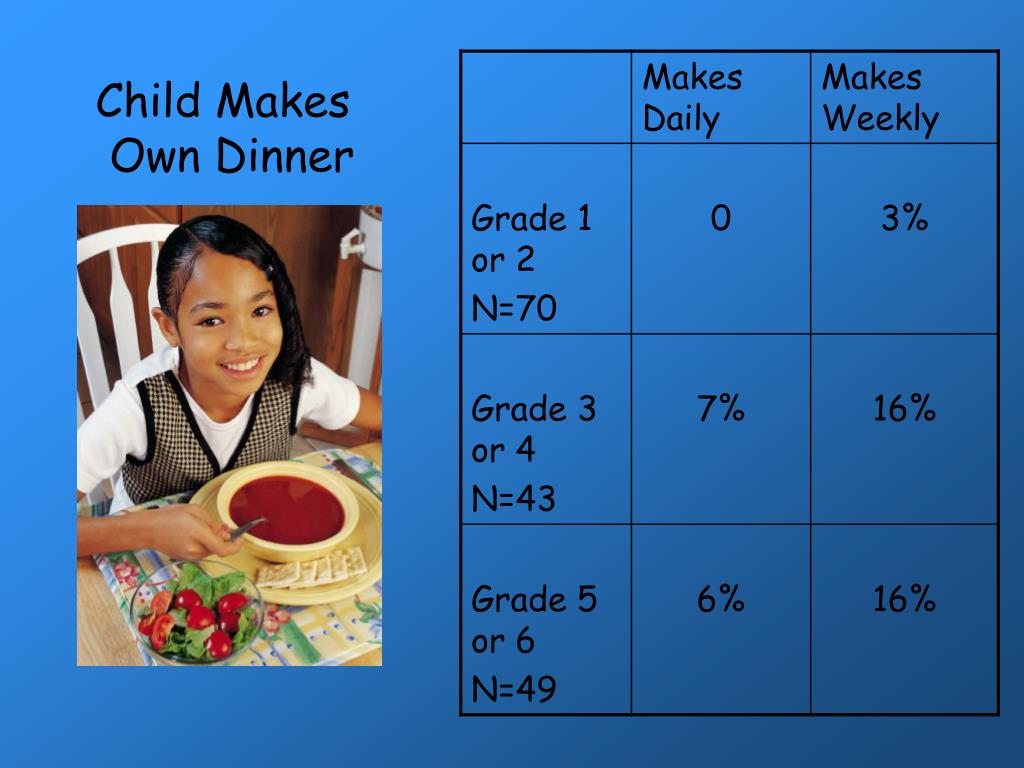 Child Makes Own Dinner

| | Makes Daily | Makes Weekly |
|---|---|---|
| Grade 1 or 2 N=70 | 0 | 3% |
| Grade 3 or 4 N=43 | 7% | 16% |
| Grade 5 or 6 N=49 | 6% | 16% |